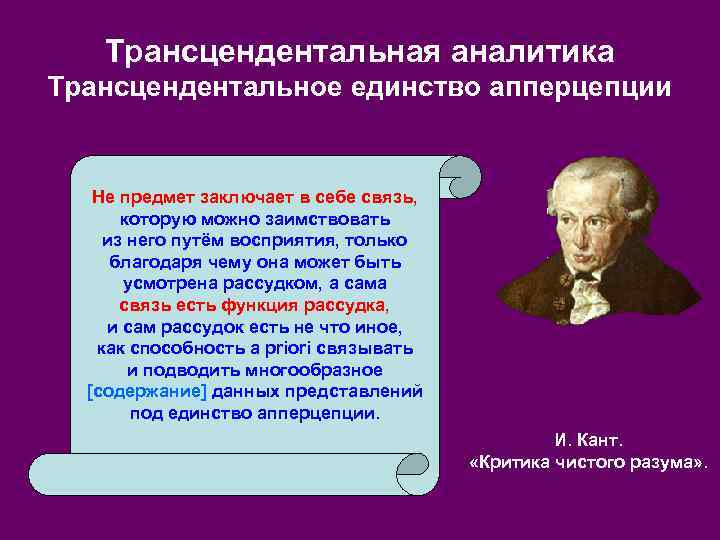 Трансцендентальная аналитика
Трансцендентальное единство апперцепции

Не предмет заключает в себе связь, которую можно заимствовать из него путём восприятия, только благодаря чему она может быть усмотрена рассудком, а сама связь есть функция рассудка, и сам рассудок есть не что иное, как способность a priori связывать и подводить многообразное [содержание] данных представлений под единство апперцепции.

И. Кант.
«Критика чистого разума».